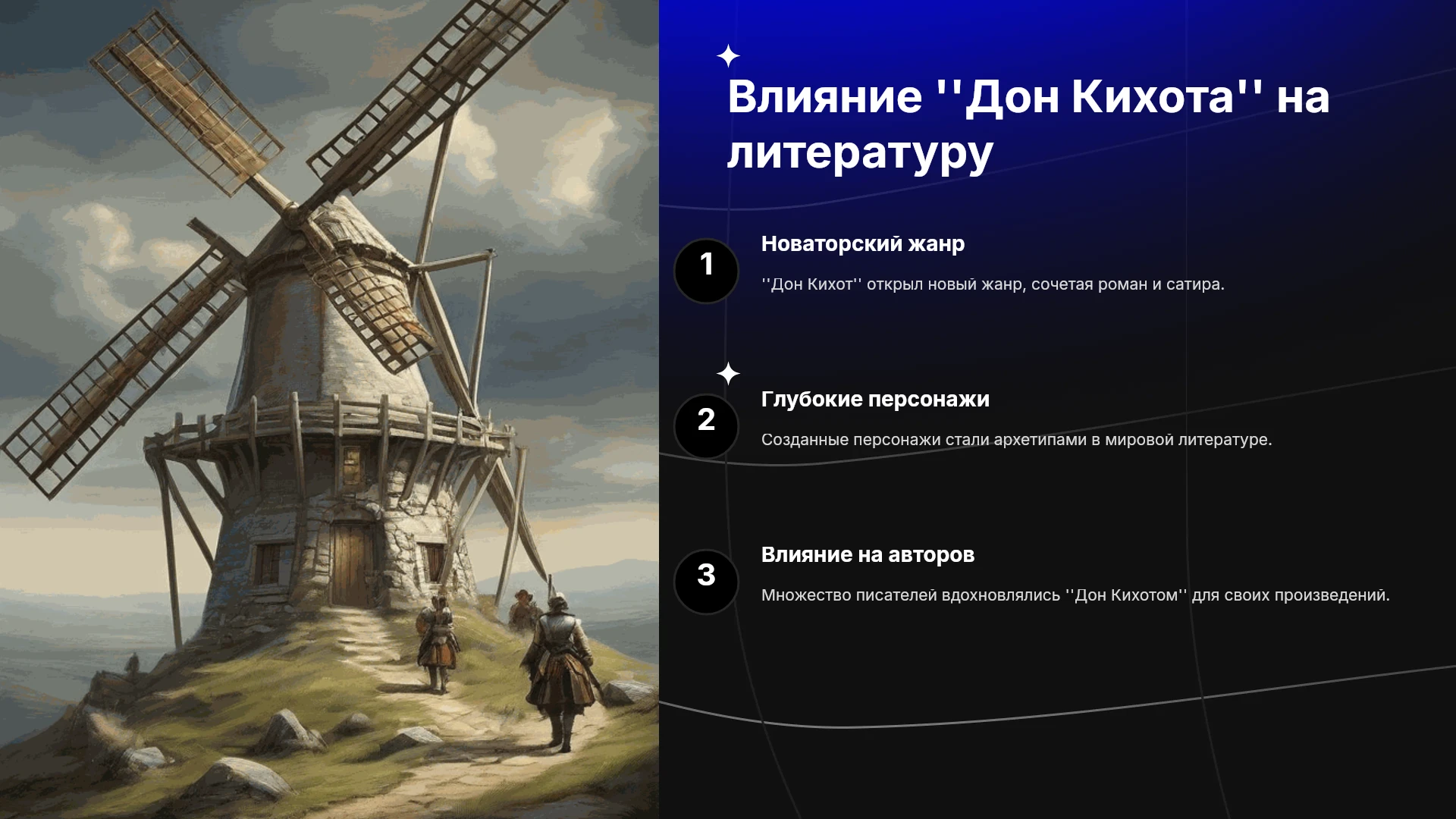 Влияние ''Дон Кихота'' на литературу

1

Новаторский жанр

''Дон Кихот'' открыл новый жанр, сочетая роман и сатира.

2

Глубокие персонажи

Созданные персонажи стали архетипами в мировой литературе.

3

Влияние на авторов

Множество писателей вдохновлялись ''Дон Кихотом'' для своих произведений.